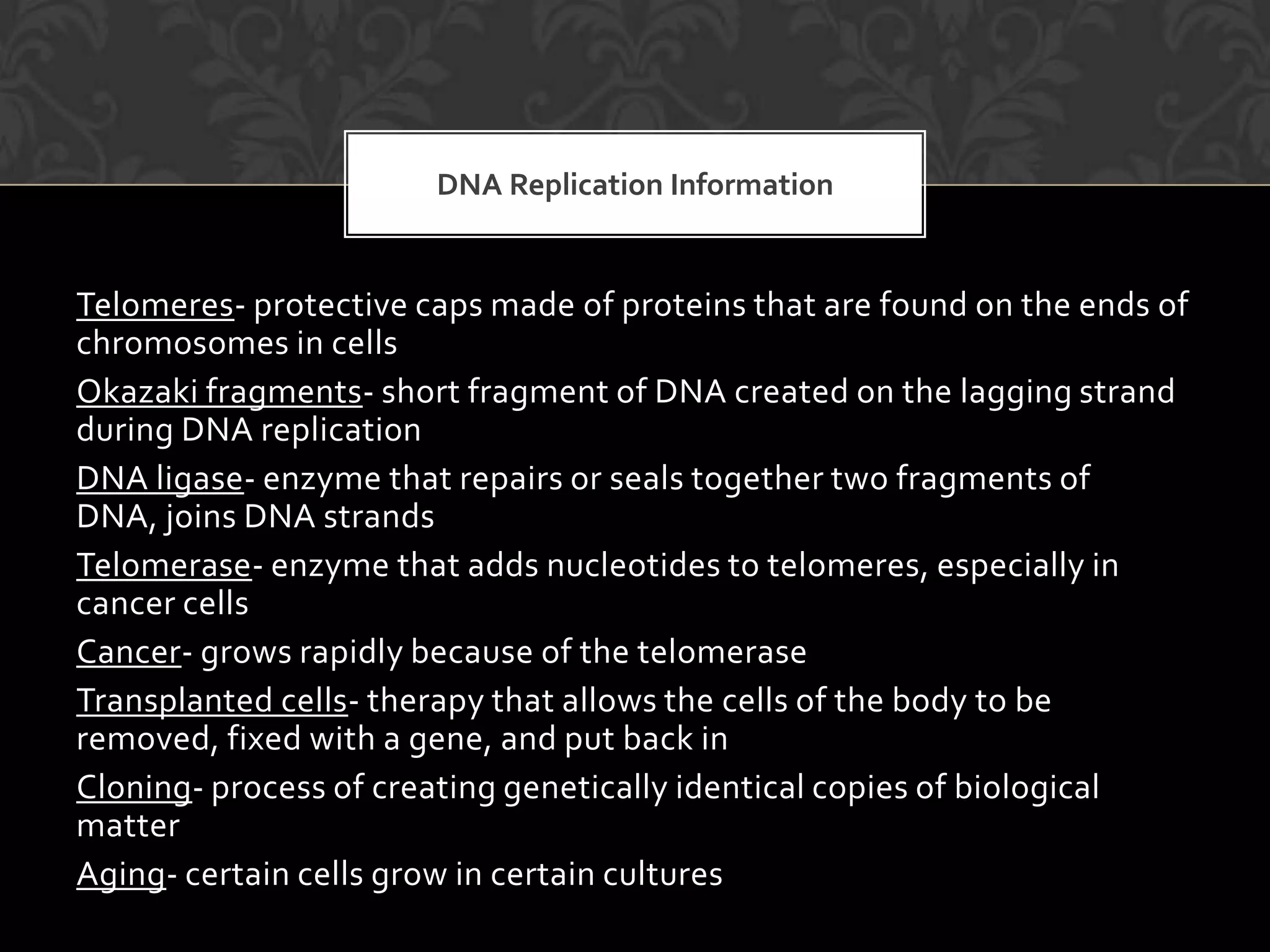 DNA Replication Information

Telomeres- protective caps made of proteins that are found on the ends of chromosomes in cells

Okazaki fragments- short fragment of DNA created on the lagging strand during DNA replication

DNA ligase- enzyme that repairs or seals together two fragments of DNA, joins DNA strands

Telomerase- enzyme that adds nucleotides to telomeres, especially in cancer cells

Cancer- grows rapidly because of the telomerase

Transplanted cells- therapy that allows the cells of the body to be removed, fixed with a gene, and put back in

Cloning- process of creating genetically identical copies of biological matter

Aging- certain cells grow in certain cultures